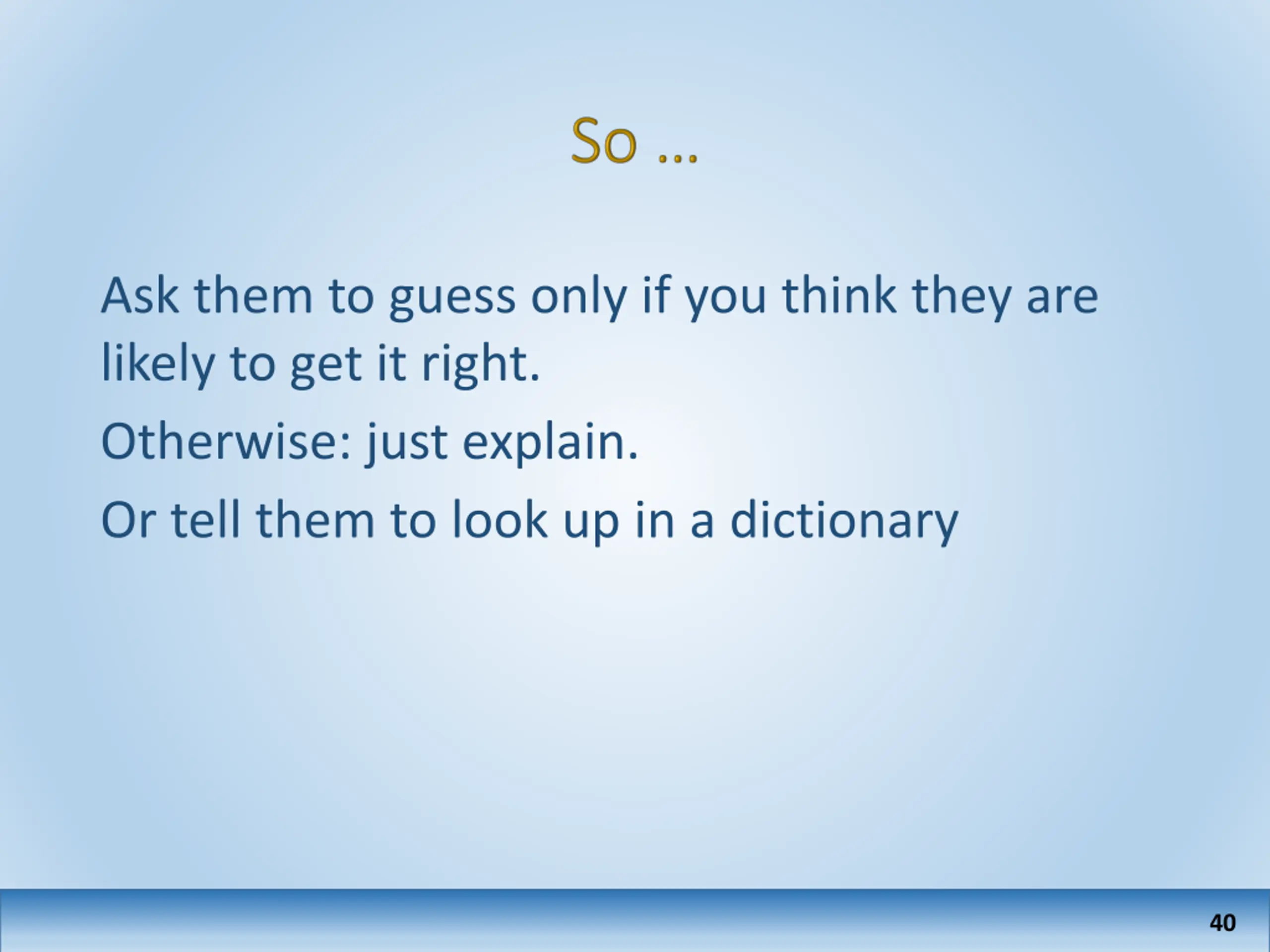 So …

Ask them to guess only if you think they are likely to get it right.

Otherwise: just explain.

Or tell them to look up in a dictionary

40